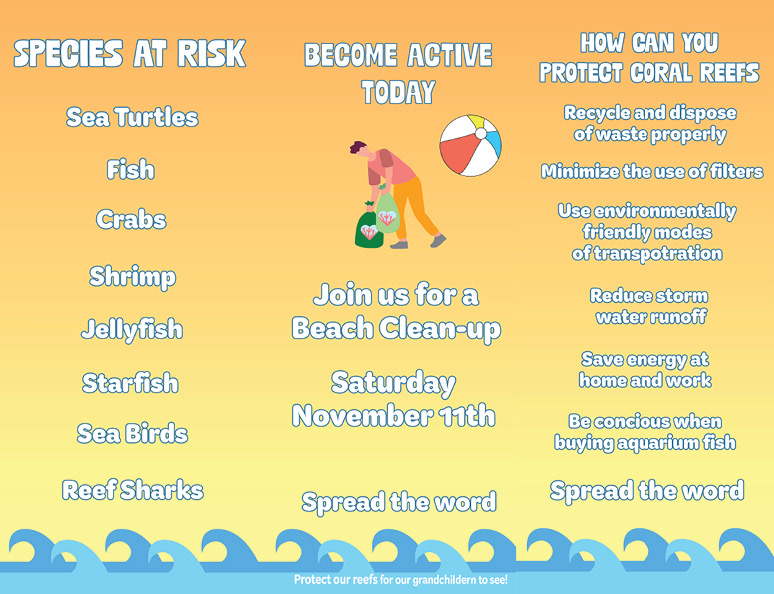 SPECIES AT RISK

Sea Turtles

Fish

Crabs

Shrimp

Jellyfish

Starfish

Sea Birds

Reef Sharks

BECOME ACTIVE TODAY

Join us for a Beach Clean-up

Saturday November 11th

Spread the word

HOW CAN YOU PROTECT CORAL REEFS

Recycle and dispose of waste properly

Minimize the use of filters

Use environmentally friendly modes of transpotration

Reduce storm water runoff

Save energy at home and work

Be concious when buying aquarium fish

Spread the word

Protect our reefs for our grandchildern to see!